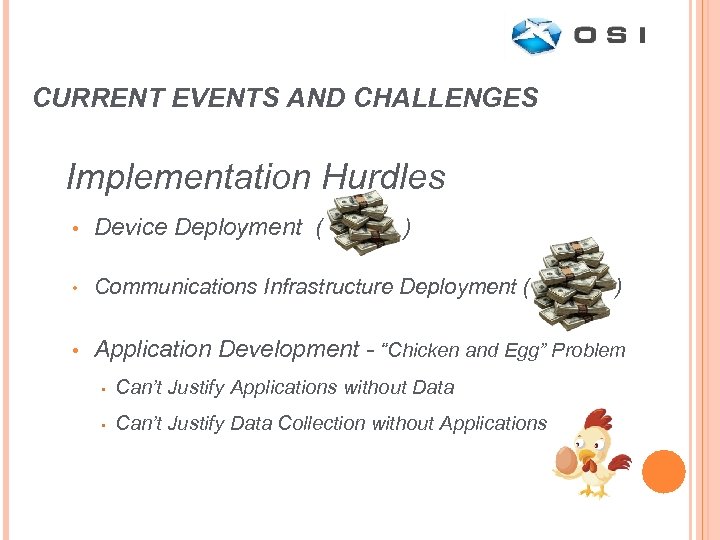 OSI

CURRENT EVENTS AND CHALLENGES

Implementation Hurdles

• Device Deployment ( )

• Communications Infrastructure Deployment ( )

• Application Development - "Chicken and Egg" Problem

▪ Can't Justify Applications without Data

▪ Can't Justify Data Collection without Applications